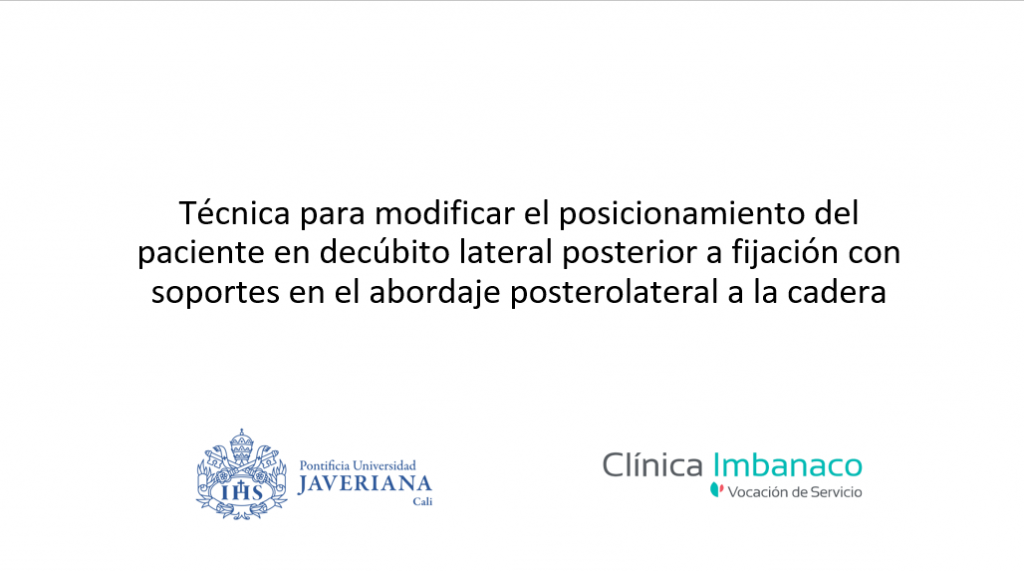 Técnica para modificar el posicionamiento del paciente en decúbito lateral posterior a fijación con soportes en el abordaje posterolateral a la cadera

IHS

Pontificia Universidad
JAVERIANA
Cali

Clínica Imbanaco
Vocación de Servicio